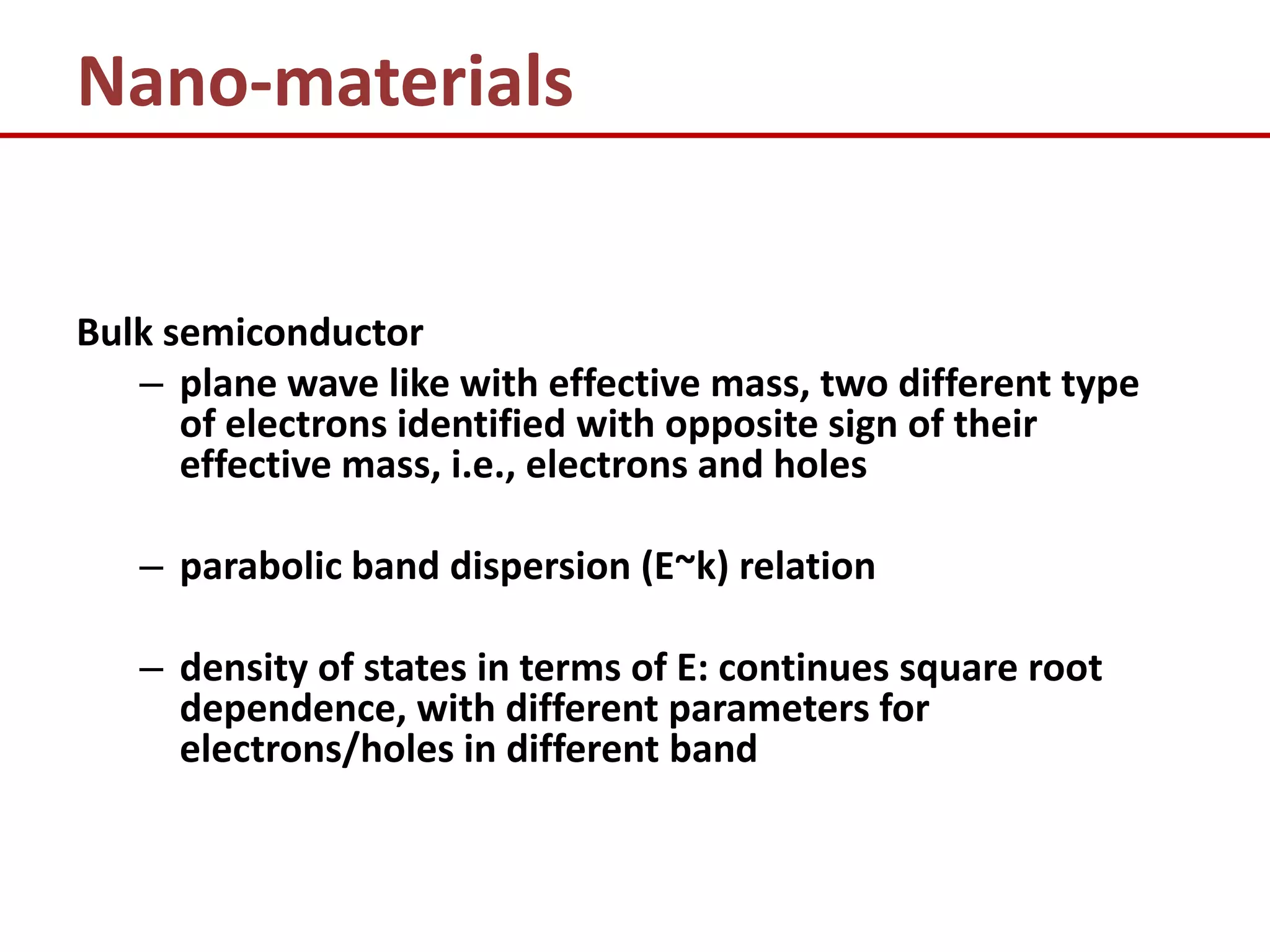 Nano-materials

Bulk semiconductor

– plane wave like with effective mass, two different type of electrons identified with opposite sign of their effective mass, i.e., electrons and holes

– parabolic band dispersion (E~k) relation

– density of states in terms of E: continues square root dependence, with different parameters for electrons/holes in different band